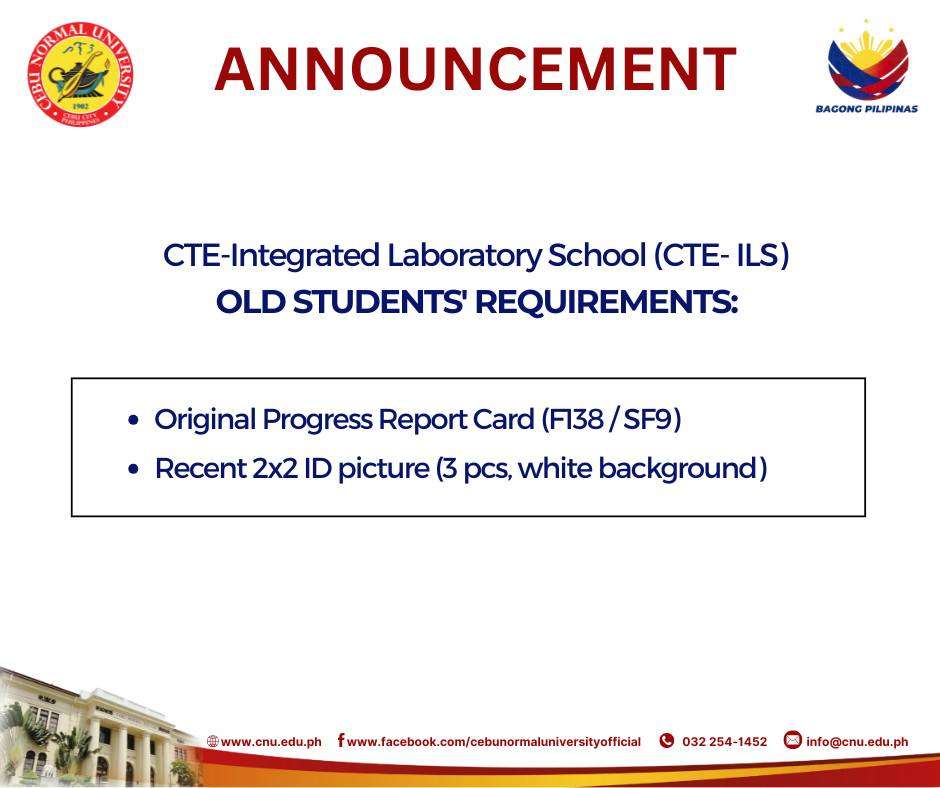 CEBU NORMAL UNIVERSITY
1902
CEBU CITY PHILIPPINES

ANNOUNCEMENT

BAGONG PILIPINAS

CTE-Integrated Laboratory School (CTE- ILS)
OLD STUDENTS' REQUIREMENTS:

- Original Progress Report Card (F138 / SF9)
- Recent 2x2 ID picture (3 pcs, white background)

www.cnu.edu.ph www.facebook.com/cebunormaluniversityofficial 032 254-1452 info@cnu.edu.ph